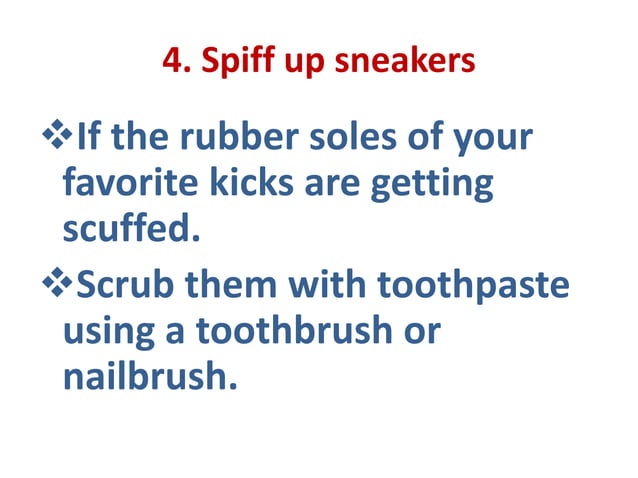 4. Spiff up sneakers

❖If the rubber soles of your favorite kicks are getting scuffed.

❖Scrub them with toothpaste using a toothbrush or nailbrush.